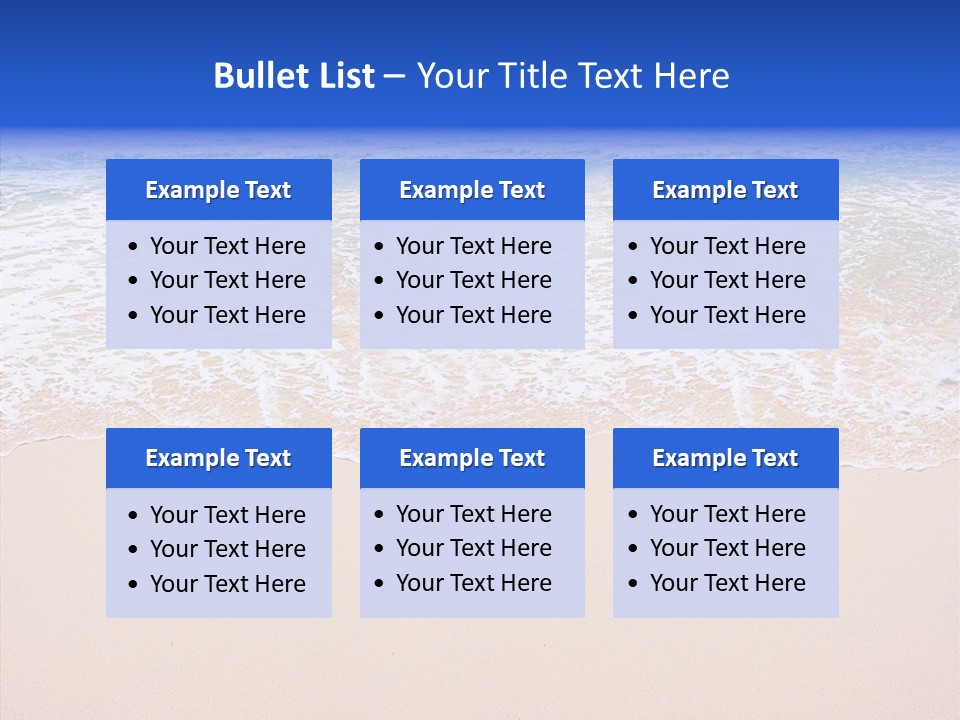 Bullet List – Your Title Text Here

Example Text
• Your Text Here
• Your Text Here
• Your Text Here

Example Text
• Your Text Here
• Your Text Here
• Your Text Here

Example Text
• Your Text Here
• Your Text Here
• Your Text Here

Example Text
• Your Text Here
• Your Text Here
• Your Text Here

Example Text
• Your Text Here
• Your Text Here
• Your Text Here

Example Text
• Your Text Here
• Your Text Here
• Your Text Here